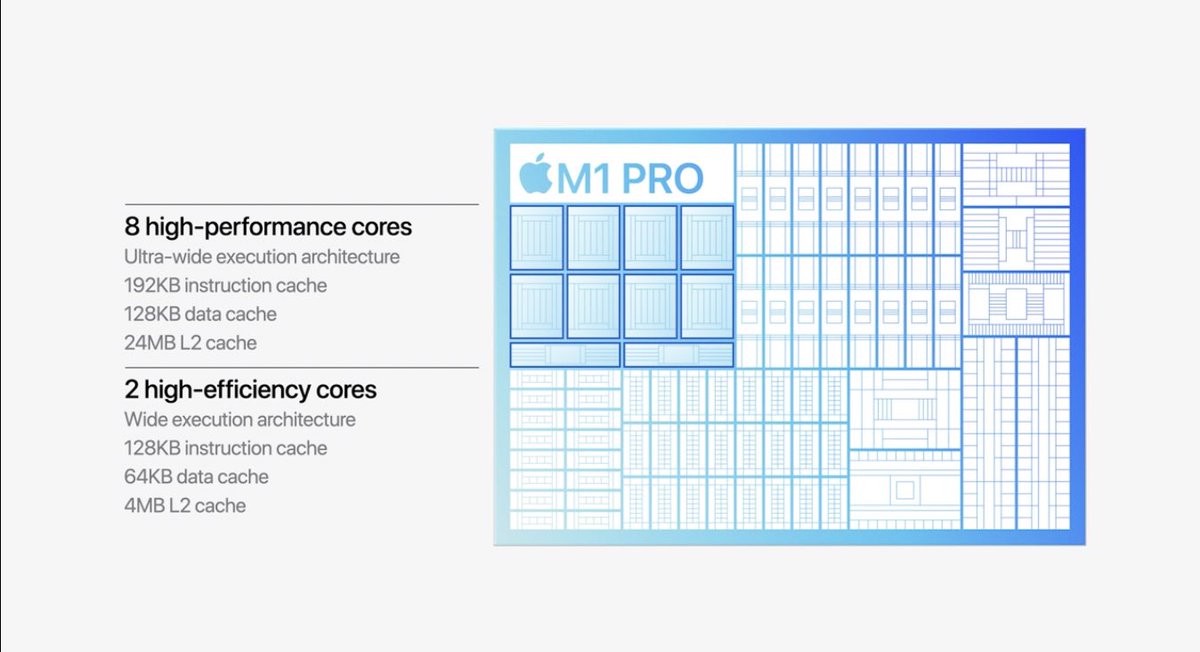 8 high-performance cores
Ultra-wide execution architecture
192KB instruction cache
128KB data cache
24MB L2 cache

2 high-efficiency cores
Wide execution architecture
128KB instruction cache
64KB data cache
4MB L2 cache

M1 PRO